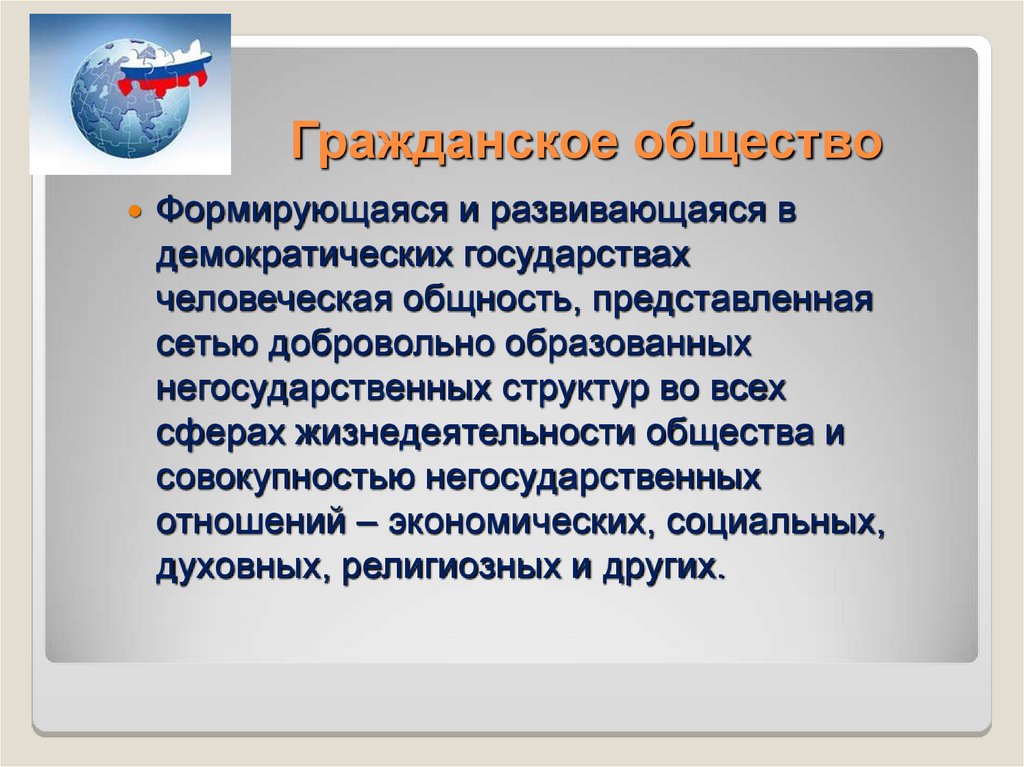 Гражданское общество

Формирующаяся и развивающаяся в демократических государствах человеческая общность, представленная сетью добровольно образованных негосударственных структур во всех сферах жизнедеятельности общества и совокупностью негосударственных отношений – экономических, социальных, духовных, религиозных и других.